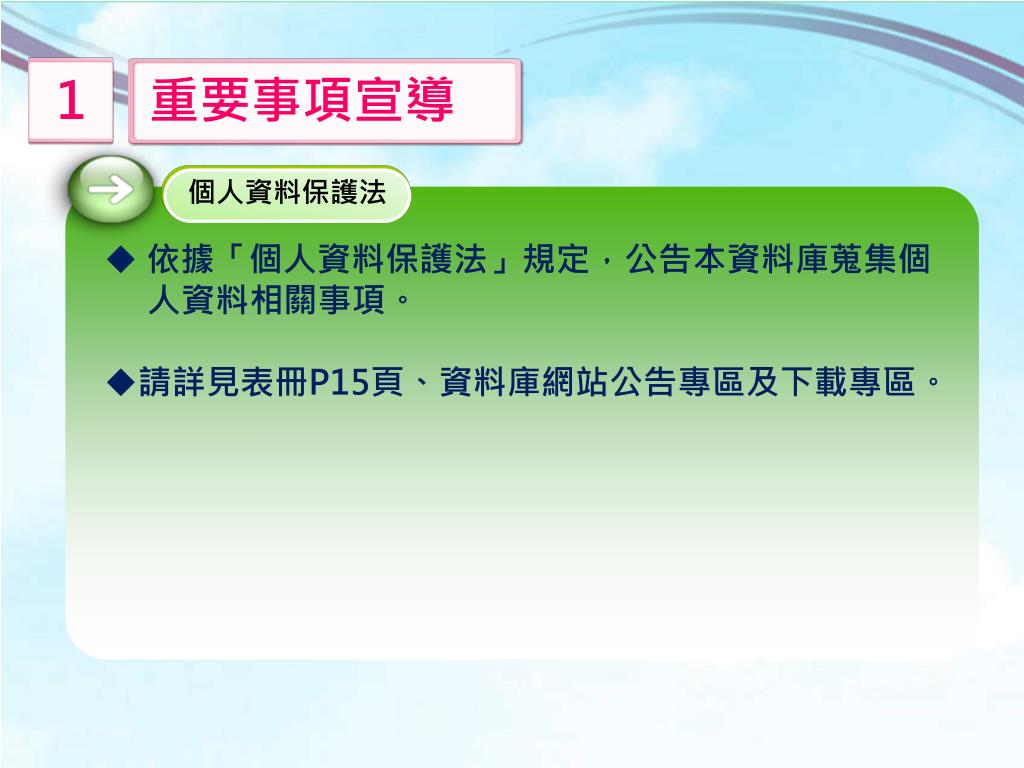 1 重要事項宣導

個人資料保護法

◆ 依據「個人資料保護法」規定，公告本資料庫蒐集個人資料相關事項。

◆請詳見表冊P15頁、資料庫網站公告專區及下載專區。